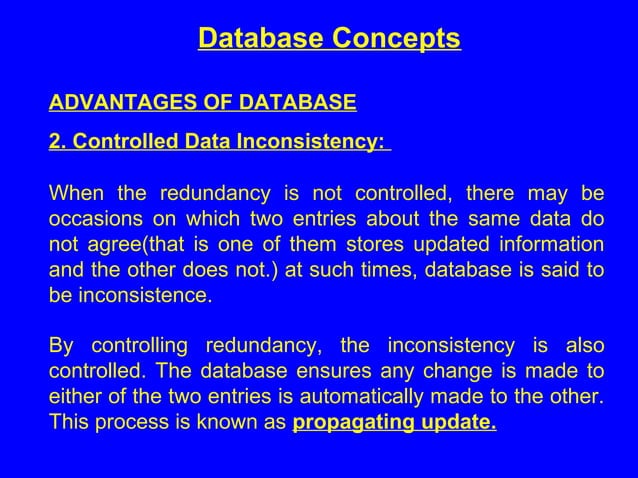 Database Concepts

ADVANTAGES OF DATABASE

2. Controlled Data Inconsistency:

When the redundancy is not controlled, there may be occasions on which two entries about the same data do not agree(that is one of them stores updated information and the other does not.) at such times, database is said to be inconsistence.

By controlling redundancy, the inconsistency is also controlled. The database ensures any change is made to either of the two entries is automatically made to the other. This process is known as propagating update.